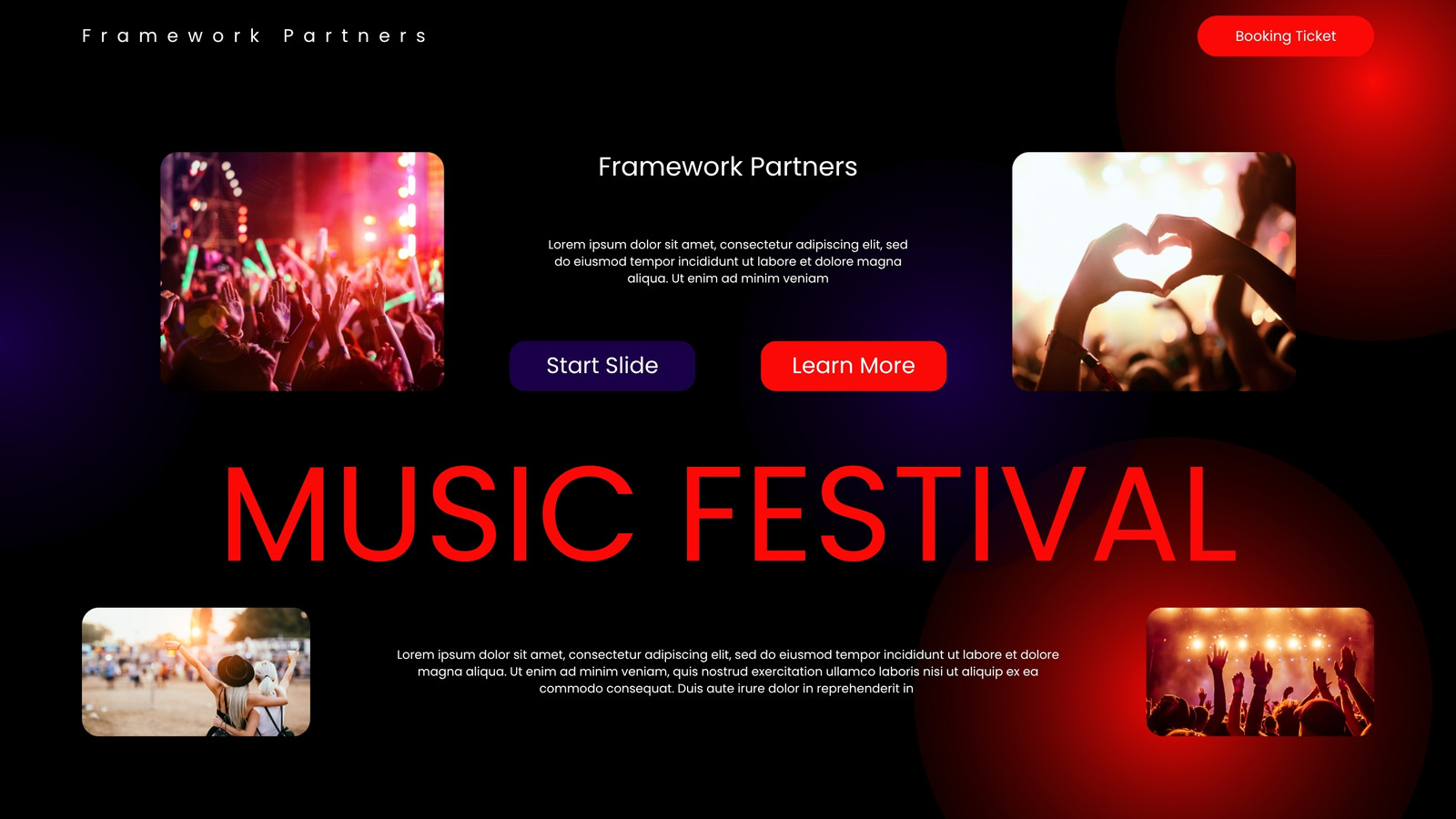 Framework Partners

Booking Ticket

Framework Partners

Lorem ipsum dolor sit amet, consectetur adipiscing elit, sed do eiusmod tempor incididunt ut labore et dolore magna aliqua. Ut enim ad minim veniam

Start Slide

Learn More

MUSIC FESTIVAL

Lorem ipsum dolor sit amet, consectetur adipiscing elit, sed do eiusmod tempor incididunt ut labore et dolore magna aliqua. Ut enim ad minim veniam, quis nostrud exercitation ullamco laboris nisi ut aliquip ex ea commodo consequat. Duis aute irure dolor in reprehenderit in